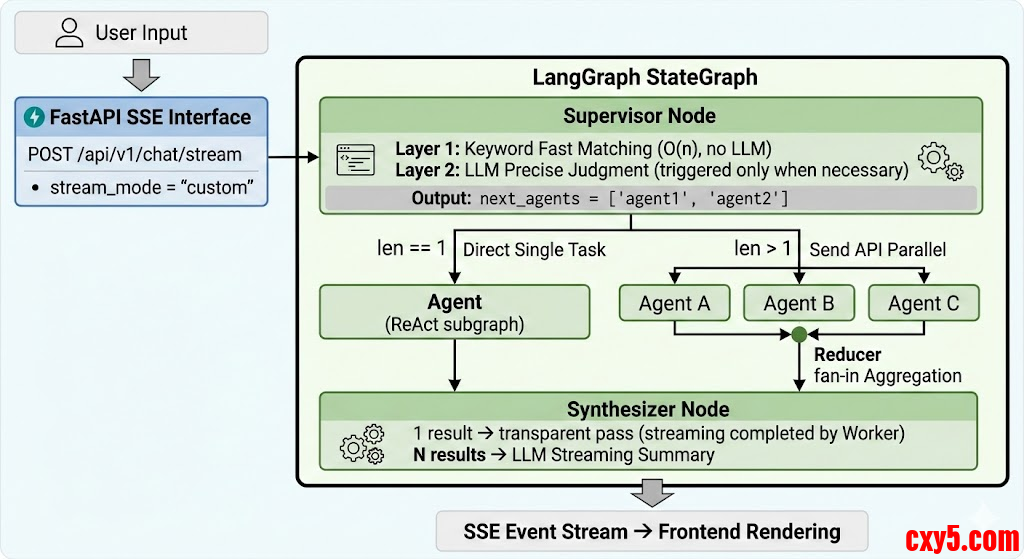 User Input

FastAPI SSE Interface

POST /api/v1/chat/stream

• stream_mode = “custom”

LangGraph StateGraph

Supervisor Node

Layer 1: Keyword Fast Matching (O(n), no LLM)
Layer 2: LLM Precise Judgment (triggered only when necessary)

Output: next_agents = ['agent1', 'agent2']

len == 1 Direct Single Task

len > 1 Send API Parallel

Agent
(ReAct subgraph)

Agent A

Agent B

Agent C

Reducer
fan-in Aggregation

Synthesizer Node

1 result → transparent pass (streaming completed by Worker)
N results → LLM Streaming Summary

SSE Event Stream → Frontend Rendering

cxy5.com